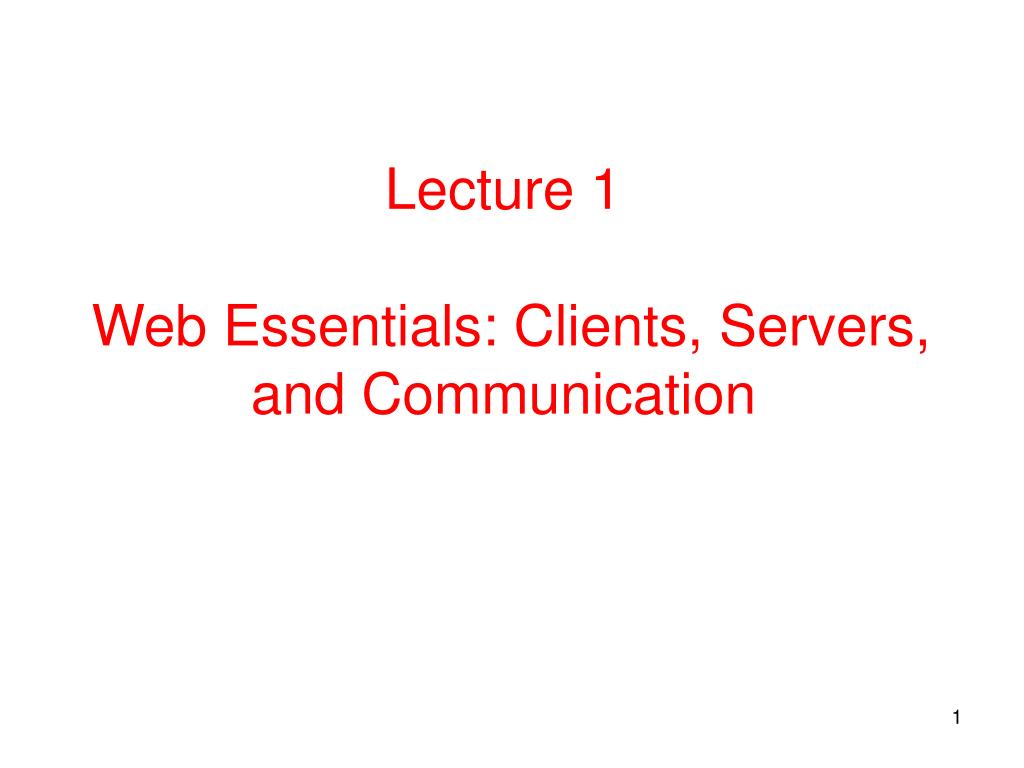 Lecture 1

Web Essentials: Clients, Servers, and Communication

1